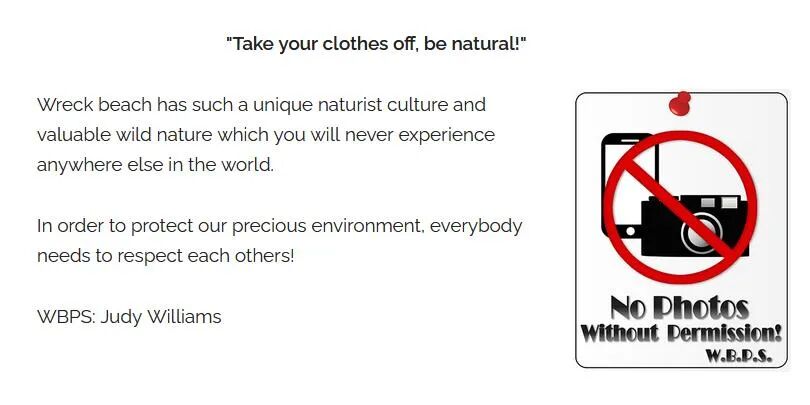 "Take your clothes off, be natural!"

Wreck beach has such a unique naturist culture and valuable wild nature which you will never experience anywhere else in the world.

In order to protect our precious environment, everybody needs to respect each others!

WBPS: Judy Williams

No Photos
Without Permission!
W.B.P.S.